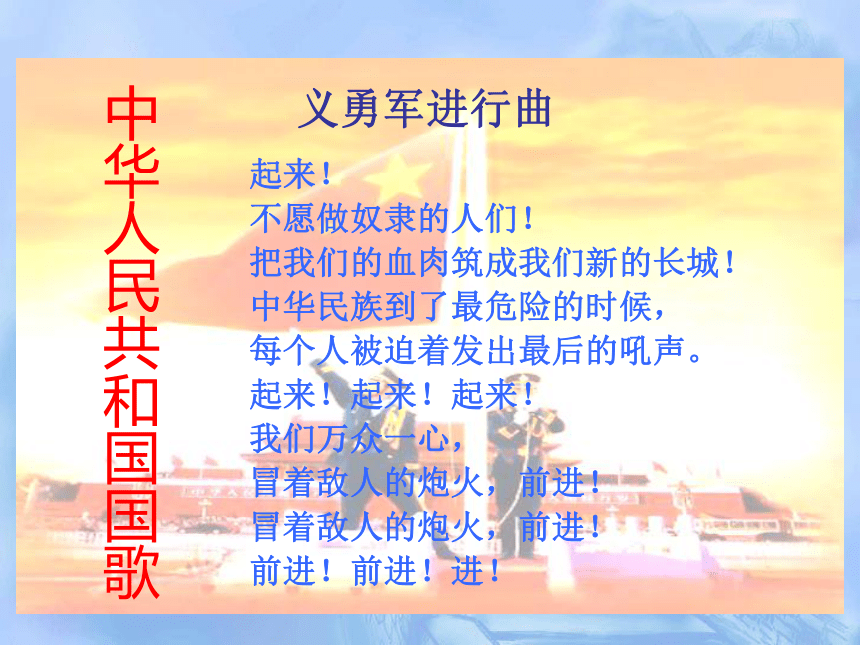 中华人民共和国国歌

义勇军进行曲

起来！
不愿做奴隶的人们！
把我们的血肉筑成我们新的长城！
中华民族到了最危险的时候，
每个人被迫着发出最后的吼声。
起来！起来！起来！
我们万众一心，
冒着敌人的炮火，前进！
冒着敌人的炮火，前进！
前进！前进！进！